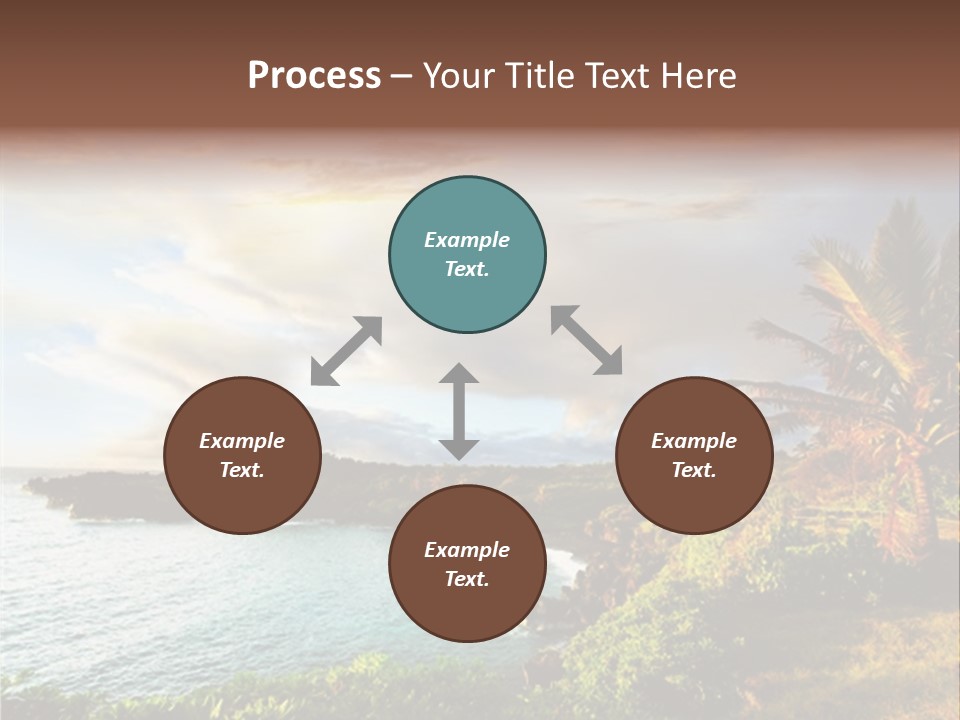 Process – Your Title Text Here

Example Text.

Example Text.

Example Text.

Example Text.